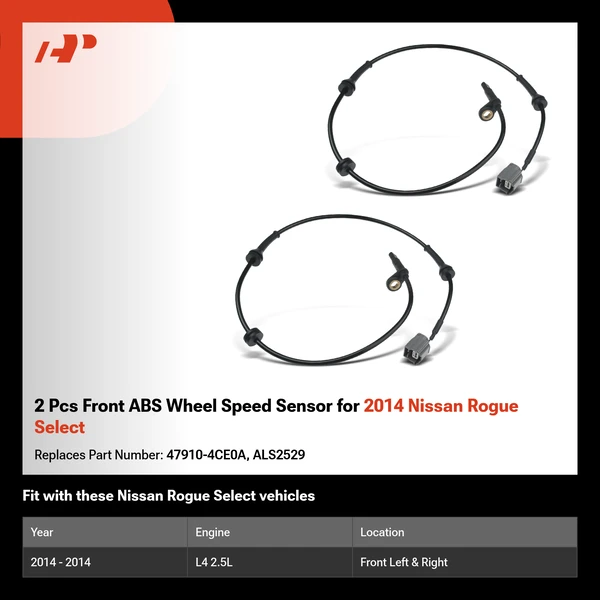 2 Pcs Front ABS Wheel Speed Sensor for 2014 Nissan Rogue Select

Replaces Part Number: 47910-4CE0A, ALS2529

Fit with these Nissan Rogue Select vehicles

| Year | Engine | Location |
|---|---|---|
| 2014 - 2014 | L4 2.5L | Front Left & Right |